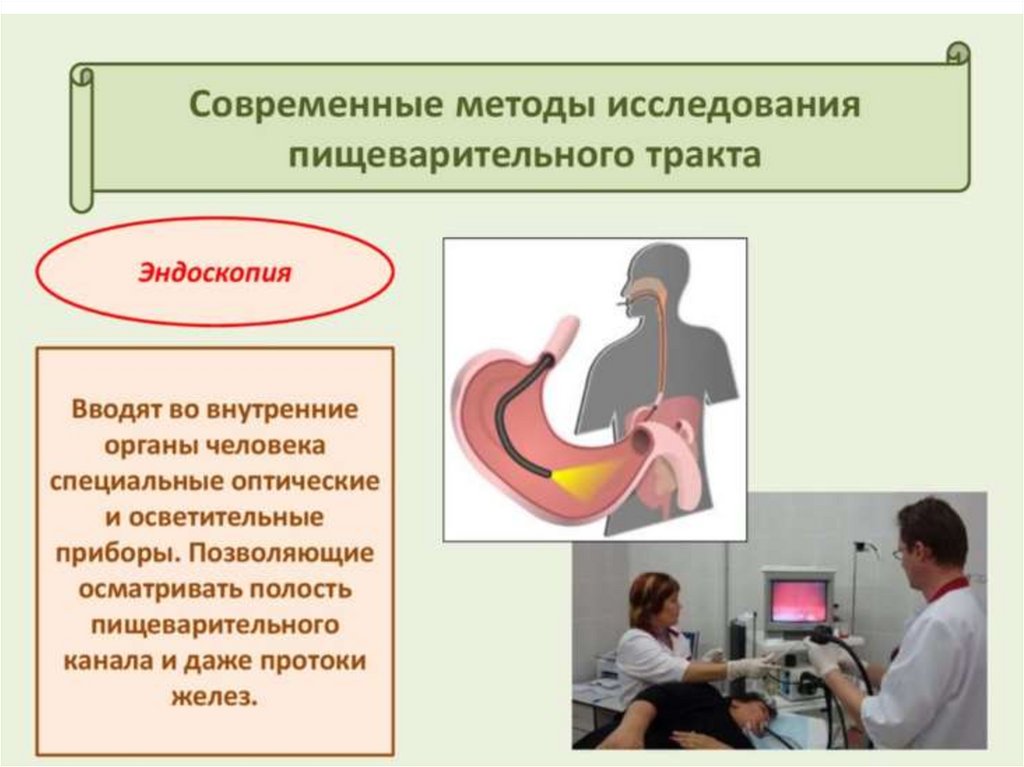 Современные методы исследования пищеварительного тракта

Эндоскопия

Вводят во внутренние органы человека специальные оптические и осветительные приборы. Позволяющие осматривать полость пищеварительного канала и даже протоки желез.